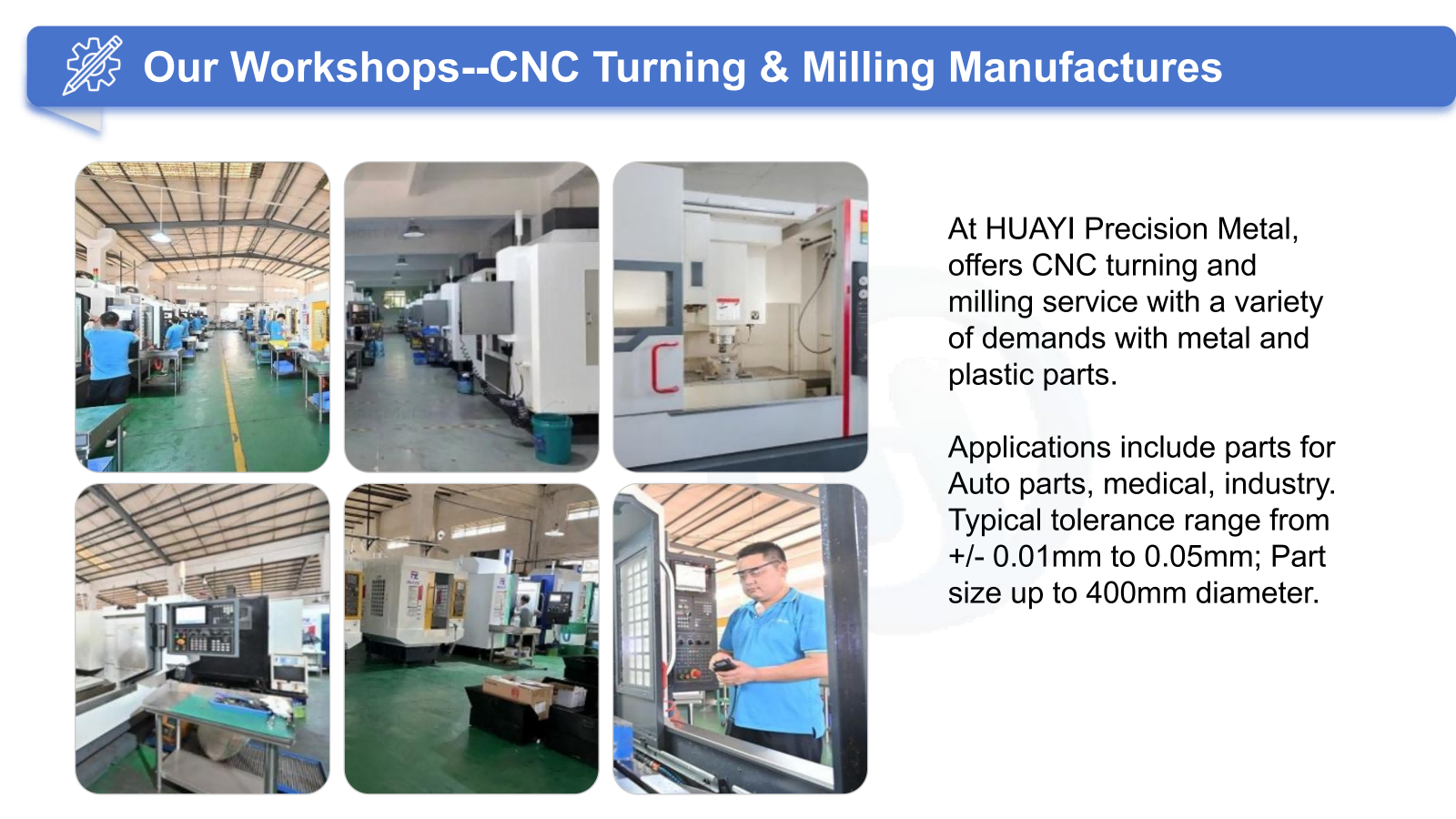 Our Workshops--CNC Turning & Milling Manufactures

At HUAYI Precision Metal, offers CNC turning and milling service with a variety of demands with metal and plastic parts.

Applications include parts for Auto parts, medical, industry. Typical tolerance range from +/- 0.01mm to 0.05mm; Part size up to 400mm diameter.